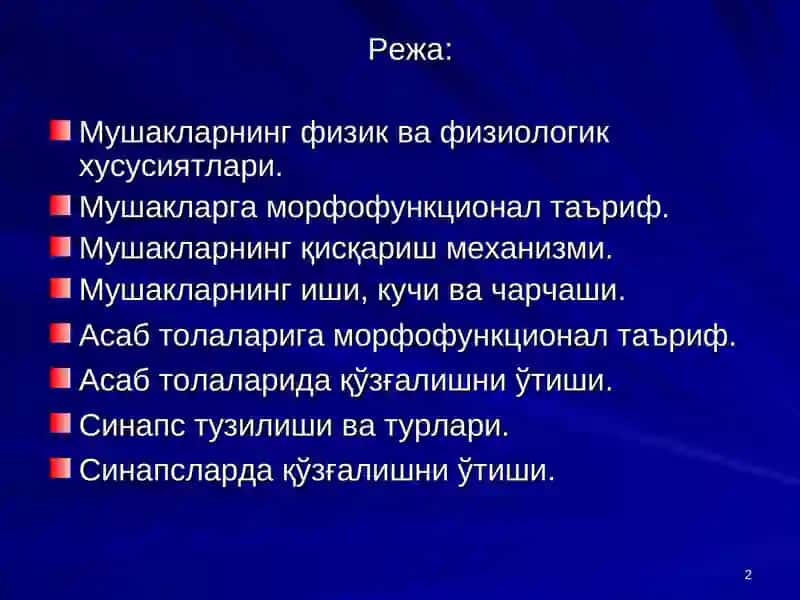 Режа:

Мушакларнинг физик ва физиологик хусусиятлари.

Мушакларга морфофункционал таъриф.

Мушакларнинг қисқариш механизми.

Мушакларнинг иши, кучи ва чарчаши.

Асаб толаларига морфофункционал таъриф.

Асаб толаларида қўзғалишни ўтиши.

Синапс тузилиши ва турлари.

Синапсларда қўзғалишни ўтиши.

2